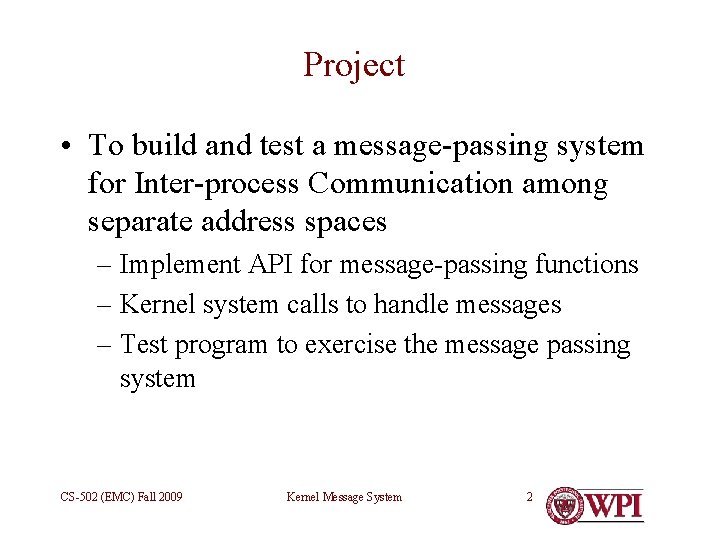 Project

• To build and test a message-passing system for Inter-process Communication among separate address spaces
– Implement API for message-passing functions
– Kernel system calls to handle messages
– Test program to exercise the message passing system

CS-502 (EMC) Fall 2009

Kernel Message System

2

WPI